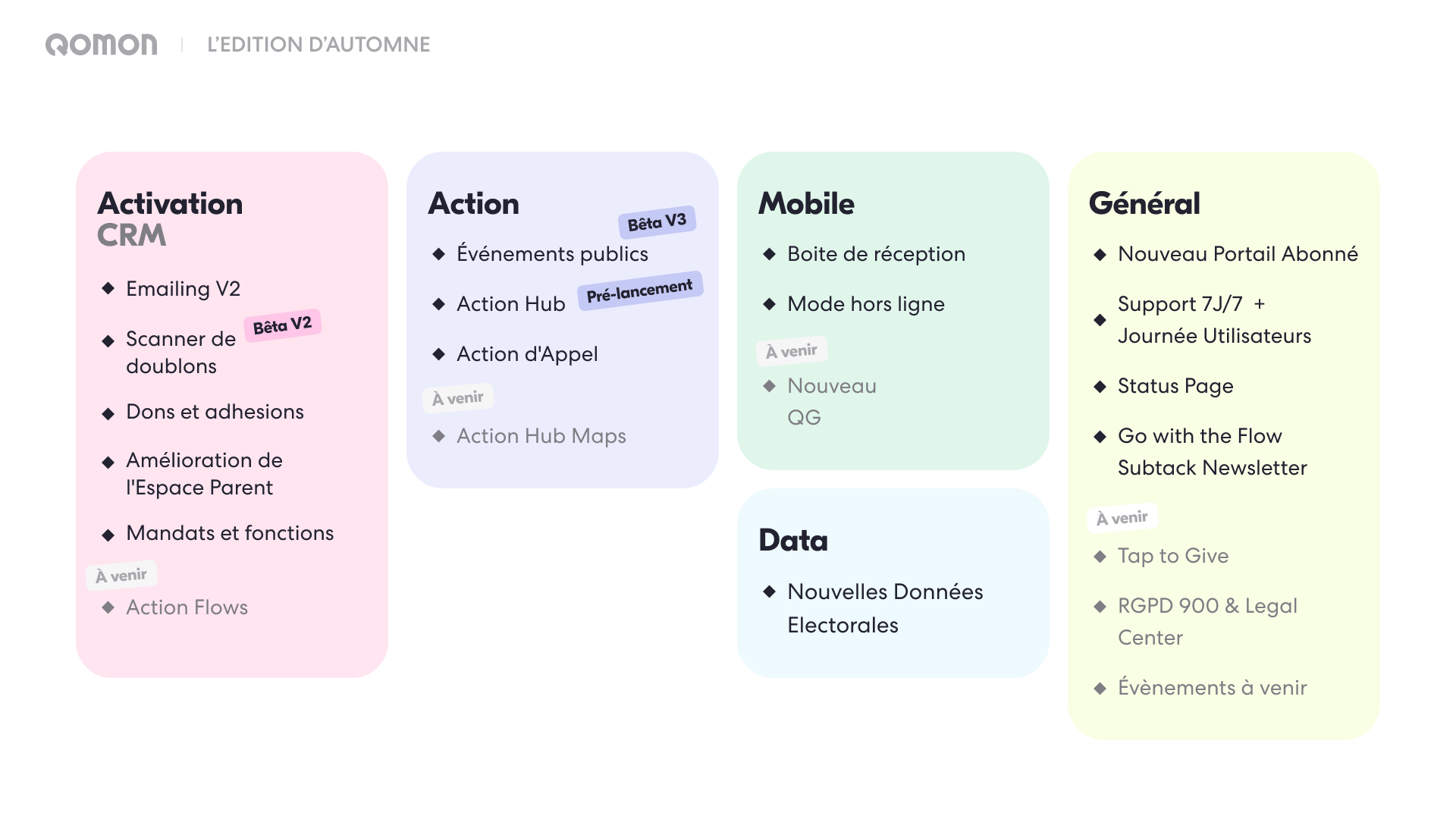 QOMON | L'EDITION D'AUTOMNE

Activation CRM

◆ Emailing V2

◆ Scanner de doublons Bêta V2

◆ Dons et adhesions

◆ Amélioration de l'Espace Parent

◆ Mandats et fonctions

À venir

◆ Action Flows

Action

Bêta V3

◆ Événements publics

◆ Action Hub Pré-lancement

◆ Action d'Appel

À venir

◆ Action Hub Maps

Mobile

◆ Boite de réception

◆ Mode hors ligne

À venir

◆ Nouveau QG

Data

◆ Nouvelles Données Electorales

Général

◆ Nouveau Portail Abonné

◆ Support 7J/7 + Journée Utilisateurs

◆ Status Page

◆ Go with the Flow Subtack Newsletter

À venir

◆ Tap to Give

◆ RGPD 900 & Legal Center

◆ Évènements à venir